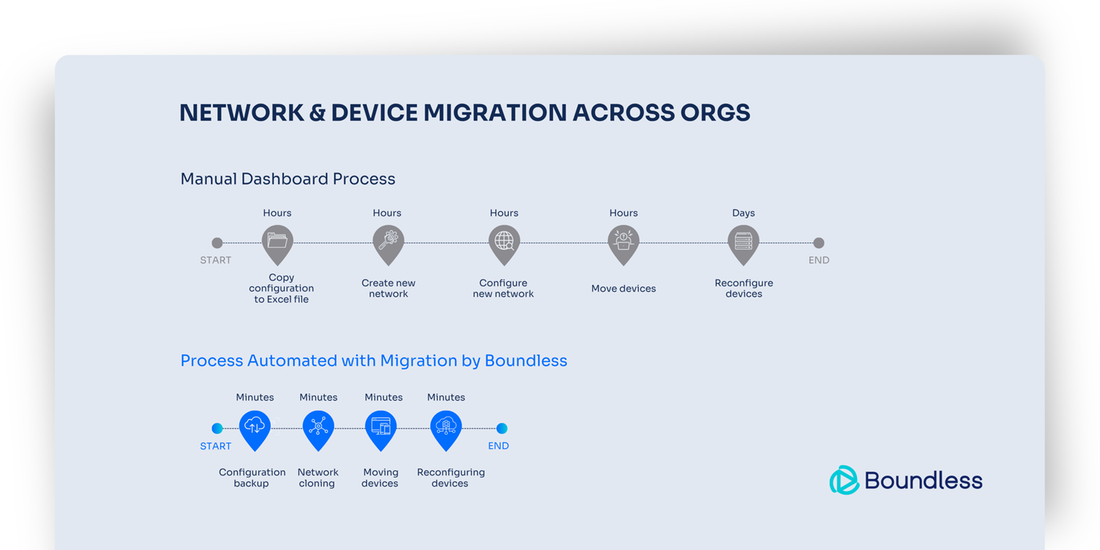 NETWORK & DEVICE MIGRATION ACROSS ORGS

Manual Dashboard Process

Hours Hours Hours Hours Days

START

Copy configuration to Excel file

Create new network

Configure new network

Move devices

Reconfigure devices

END

Process Automated with Migration by Boundless

Minutes Minutes Minutes Minutes

START

Configuration backup

Network cloning

Moving devices

Reconfiguring devices

END

Boundless